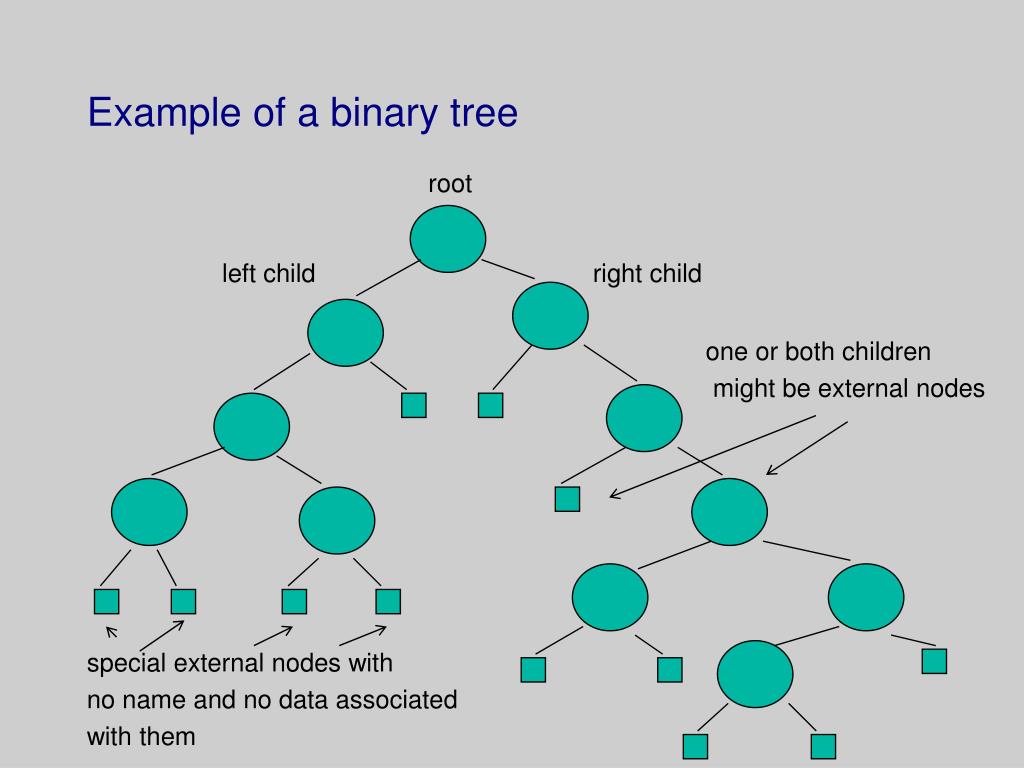 Example of a binary tree

root

left child

right child

one or both children might be external nodes

special external nodes with no name and no data associated with them